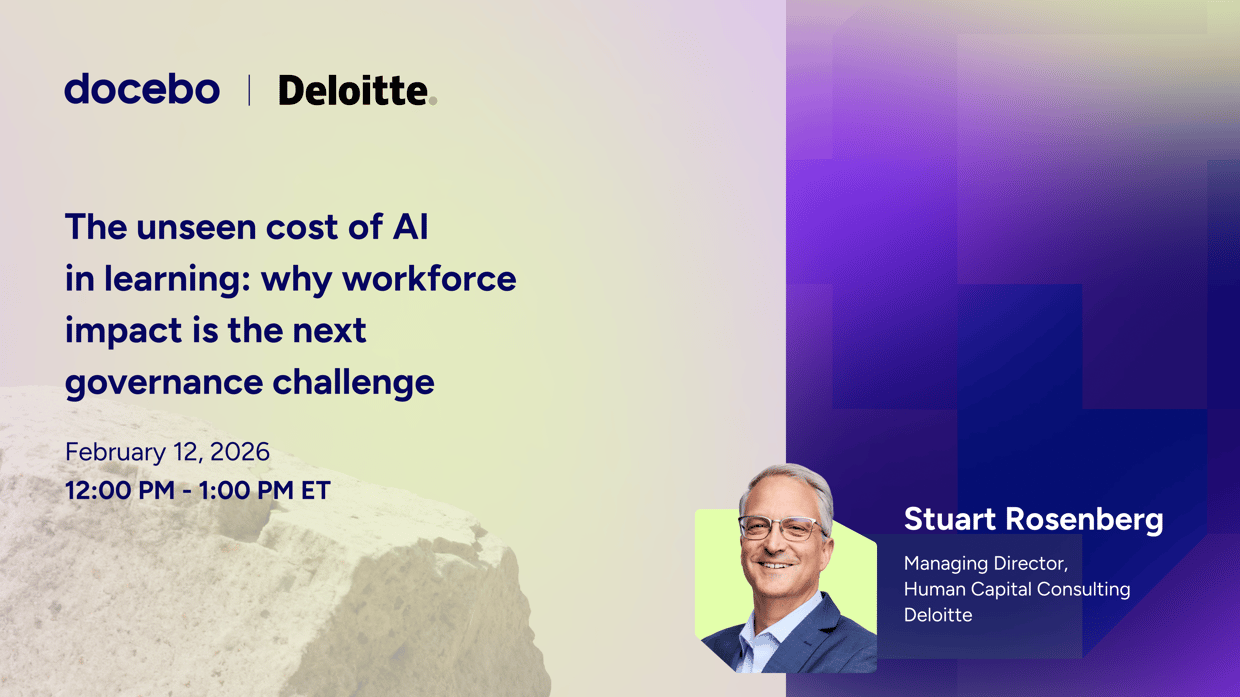 docebo | Deloitte.

The unseen cost of AI in learning: why workforce impact is the next governance challenge

February 12, 2026
12:00 PM - 1:00 PM ET

Stuart Rosenberg

Managing Director, Human Capital Consulting Deloitte